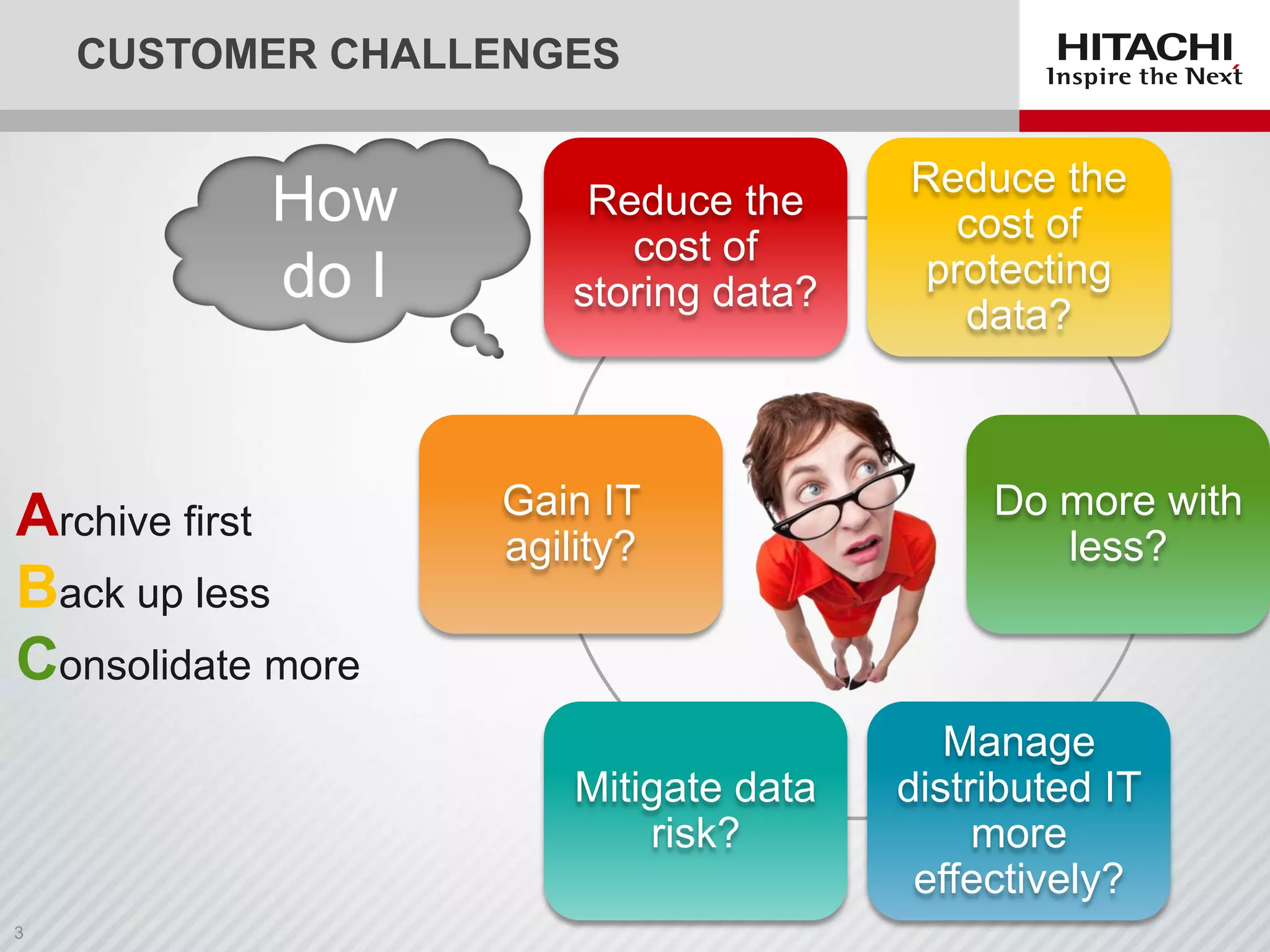 CUSTOMER CHALLENGES

HITACHI
Inspire the Next

How do I

Reduce the cost of storing data?

Reduce the cost of protecting data?

Gain IT agility?

Do more with less?

Mitigate data risk?

Manage distributed IT more effectively?

Archive first
Back up less
Consolidate more

3